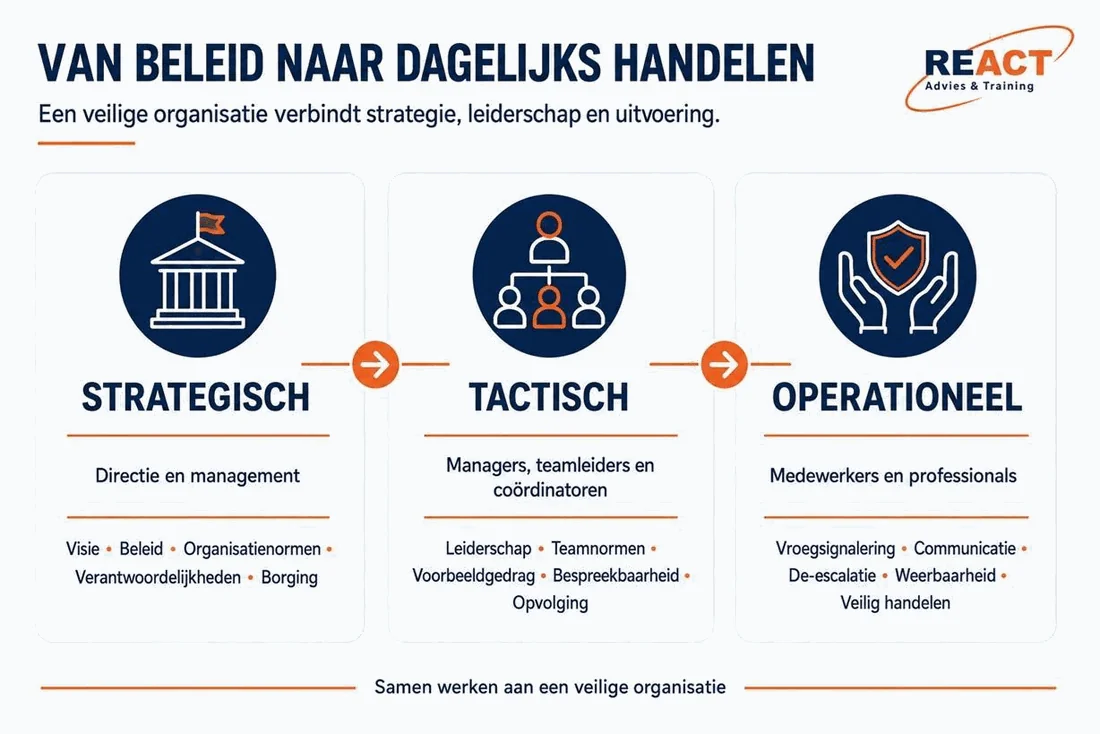 VAN BELEID NAAR DAGELIJKS HANDELEN

REACT
Advies & Training

Een veilige organisatie verbindt strategie, leiderschap en uitvoering.

STRATEGISCH

Directie en management

Visie • Beleid • Organisatienormen • Verantwoordelijkheden • Borging

TACTISCH

Managers, teamleiders en coördinatoren

Leiderschap • Teamnormen • Voorbeeldgedrag • Bespreekbaarheid • Opvolging

OPERATIONEEL

Medewerkers en professionals

Vroegsignalering • Communicatie • De-escalatie • Weerbaarheid • Veilig handelen

Samen werken aan een veilige organisatie